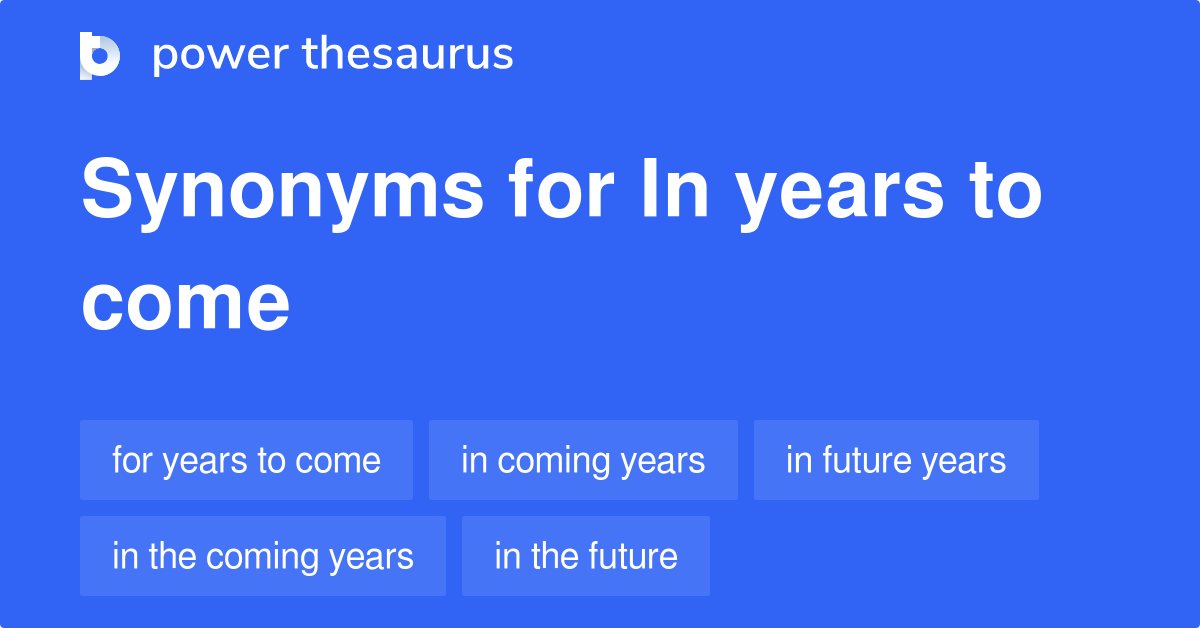 power thesaurus

Synonyms for In years to come

for years to come
in coming years
in future years
in the coming years
in the future